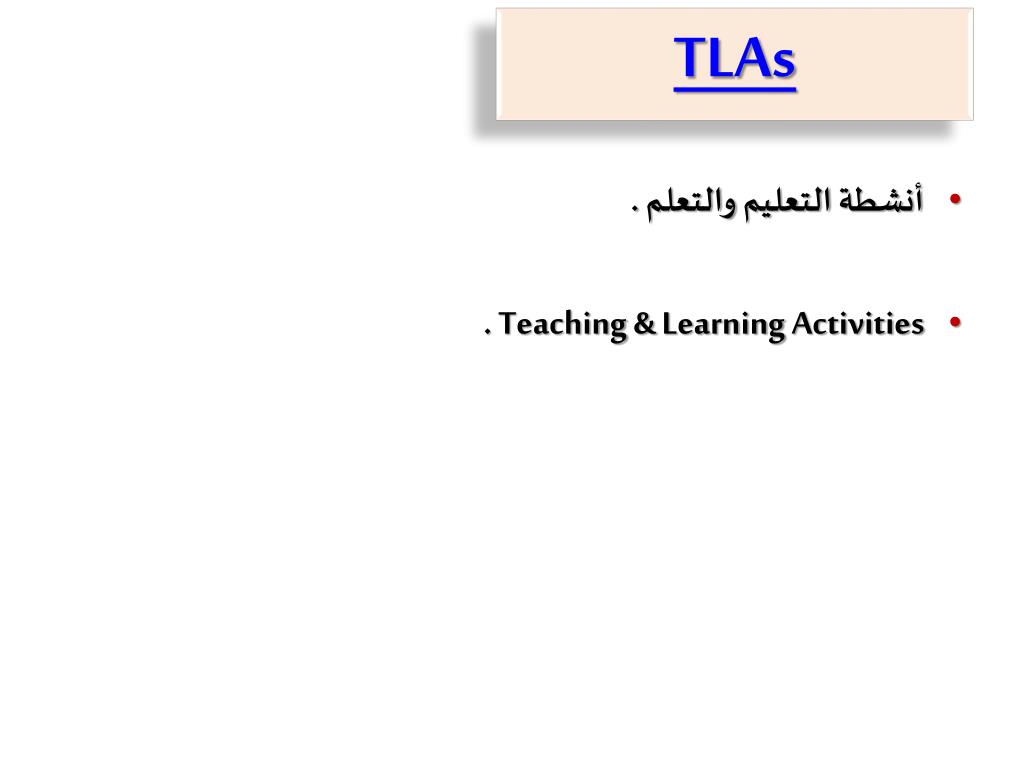 TLAs

• أنشطة التعليم والتعلم .

• Teaching & Learning Activities .